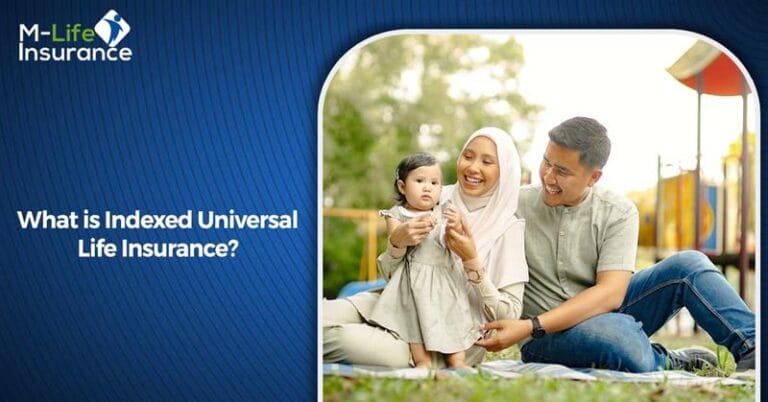 M-Life Insurance

What is Indexed Universal Life Insurance?